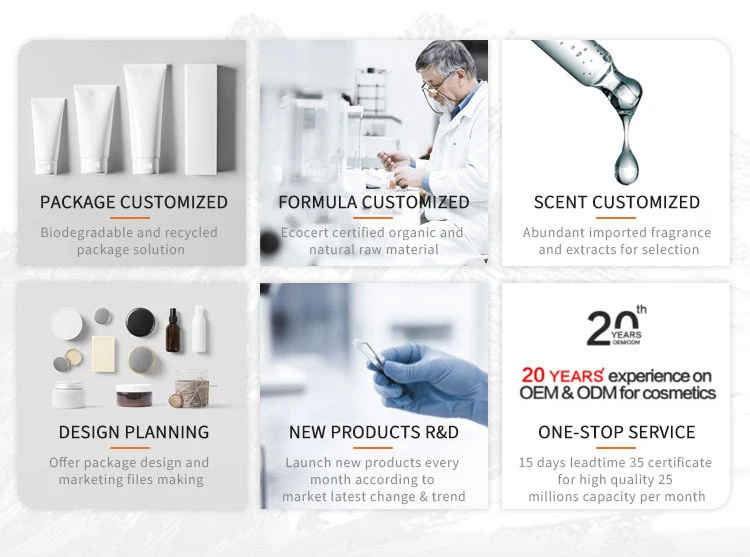 PACKAGE CUSTOMIZED

Biodegradable and recycled package solution

FORMULA CUSTOMIZED

Ecocert certified organic and natural raw material

SCENT CUSTOMIZED

Abundant imported fragrance and extracts for selection

DESIGN PLANNING

Offer package design and marketing files making

NEW PRODUCTS R&D

Launch new products every month according to market latest change & trend

20th YEARS OEM/ODM

20 YEARS' experience on OEM & ODM for cosmetics

ONE-STOP SERVICE

15 days leadtime 35 certificate for high quality 25 millions capacity per month